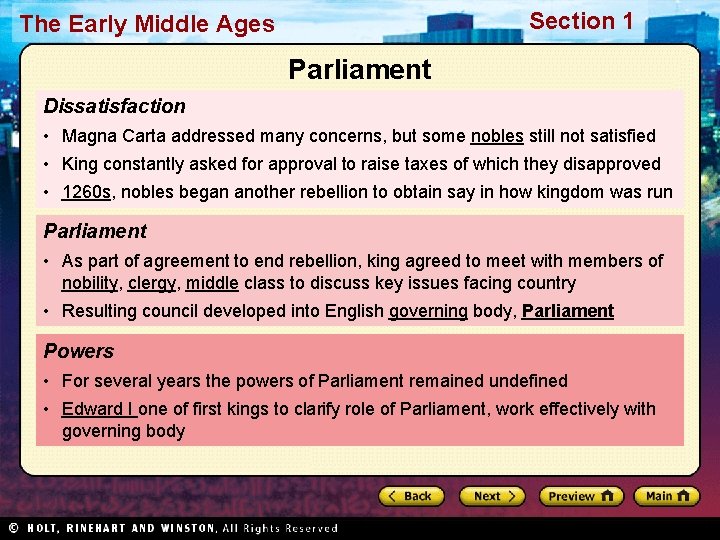 The Early Middle Ages

Section 1

Parliament

Dissatisfaction

• Magna Carta addressed many concerns, but some nobles still not satisfied
• King constantly asked for approval to raise taxes of which they disapproved
• 1260s, nobles began another rebellion to obtain say in how kingdom was run

Parliament

• As part of agreement to end rebellion, king agreed to meet with members of nobility, clergy, middle class to discuss key issues facing country
• Resulting council developed into English governing body, Parliament

Powers

• For several years the powers of Parliament remained undefined
• Edward I one of first kings to clarify role of Parliament, work effectively with governing body

Back Next Preview Main

© HOLT, RINEHART AND WINSTON, All Rights Reserved